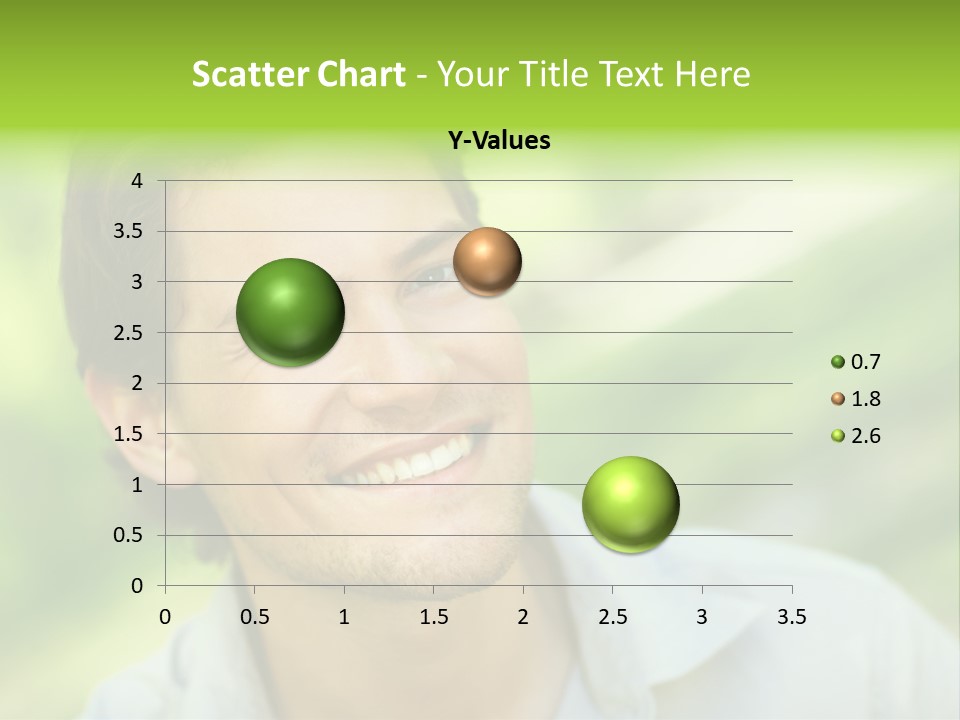 Scatter Chart - Your Title Text Here

Y-Values

4
3.5
3
2.5
2
1.5
1
0.5
0

0 0.5 1 1.5 2 2.5 3 3.5

0.7
1.8
2.6